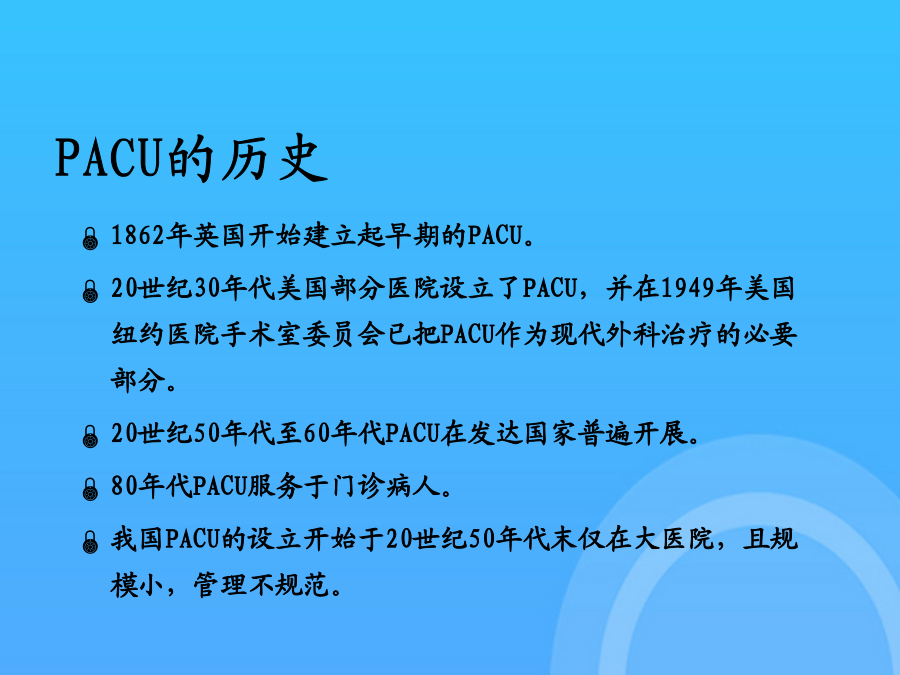 PACU的历史

1862年英国开始建立起早期的PACU。

20世纪30年代美国部分医院设立了PACU，并在1949年美国纽约医院手术室委员会已把PACU作为现代外科治疗的必要部分。

20世纪50年代至60年代PACU在发达国家普遍开展。

80年代PACU服务于门诊病人。

我国PACU的设立开始于20世纪50年代末仅在大医院，且规模小，管理不规范。